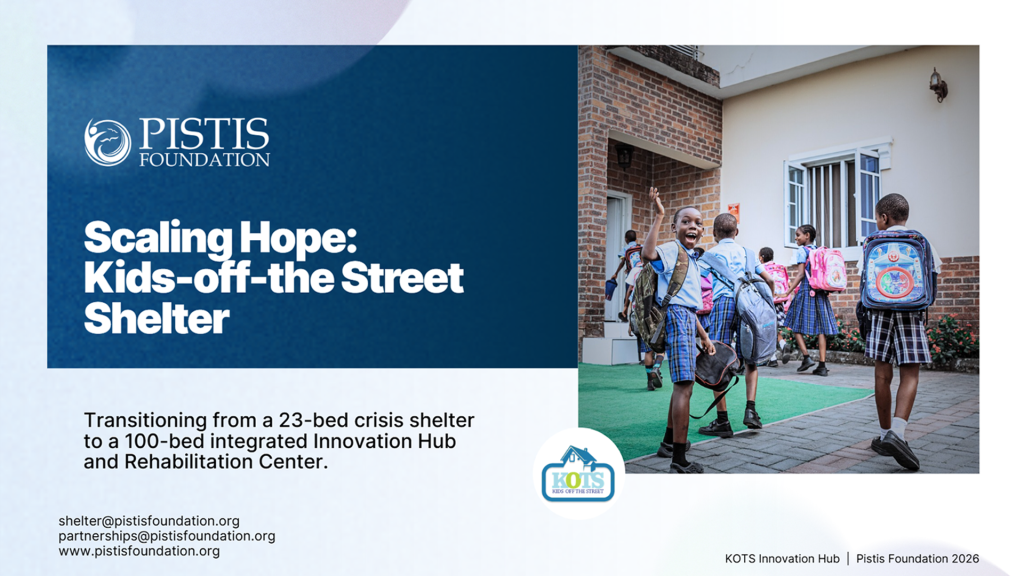 PISTIS FOUNDATION

Scaling Hope: Kids-off-the Street Shelter

Transitioning from a 23-bed crisis shelter to a 100-bed integrated Innovation Hub and Rehabilitation Center.

KOTS KIDS-OFF THE STREET

shelter@pistisfoundation.org
partnerships@pistisfoundation.org
www.pistisfoundation.org

KOTS Innovation Hub | Pistis Foundation 2026